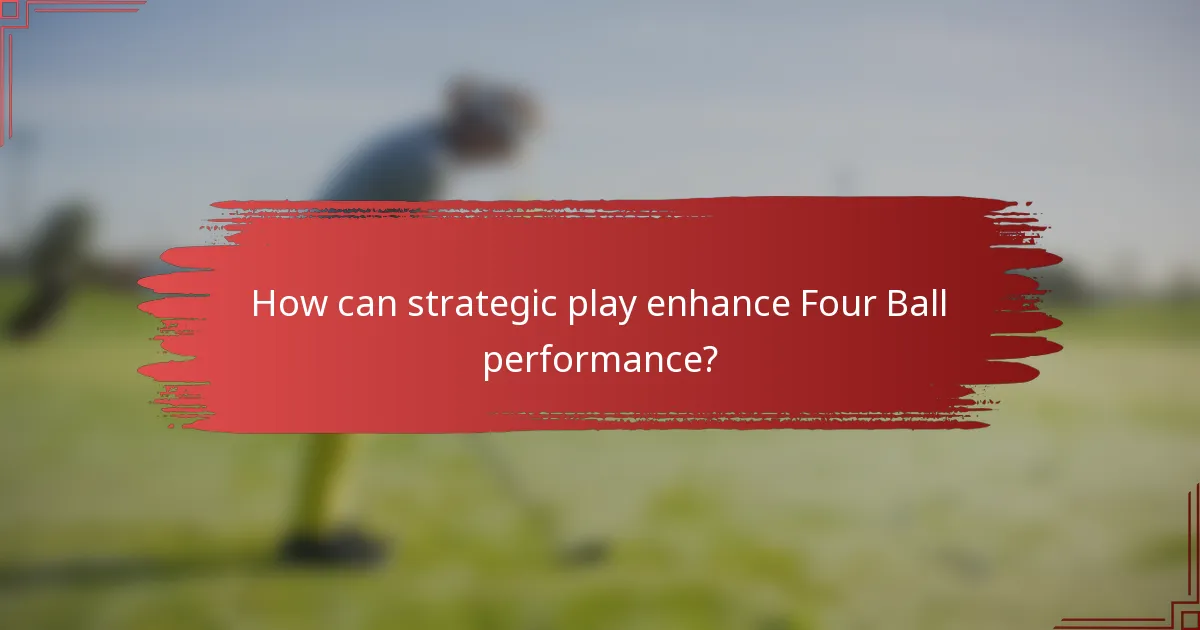 How can strategic play enhance Four Ball performance?